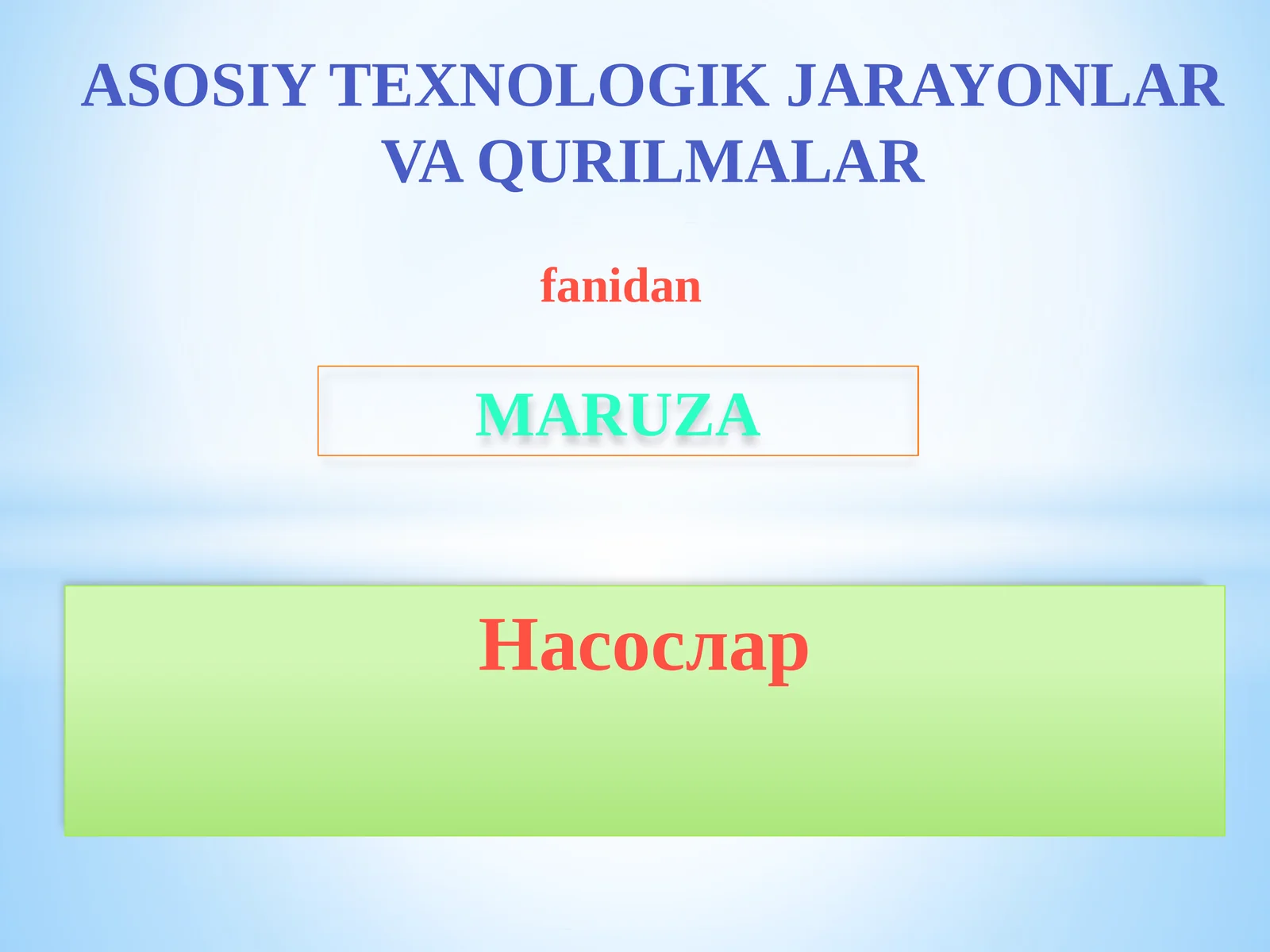 ASOSIY TEXNOLOGIK JARAYONLAR VA QURILMALAR

fanidan

MARUZA

Насослар